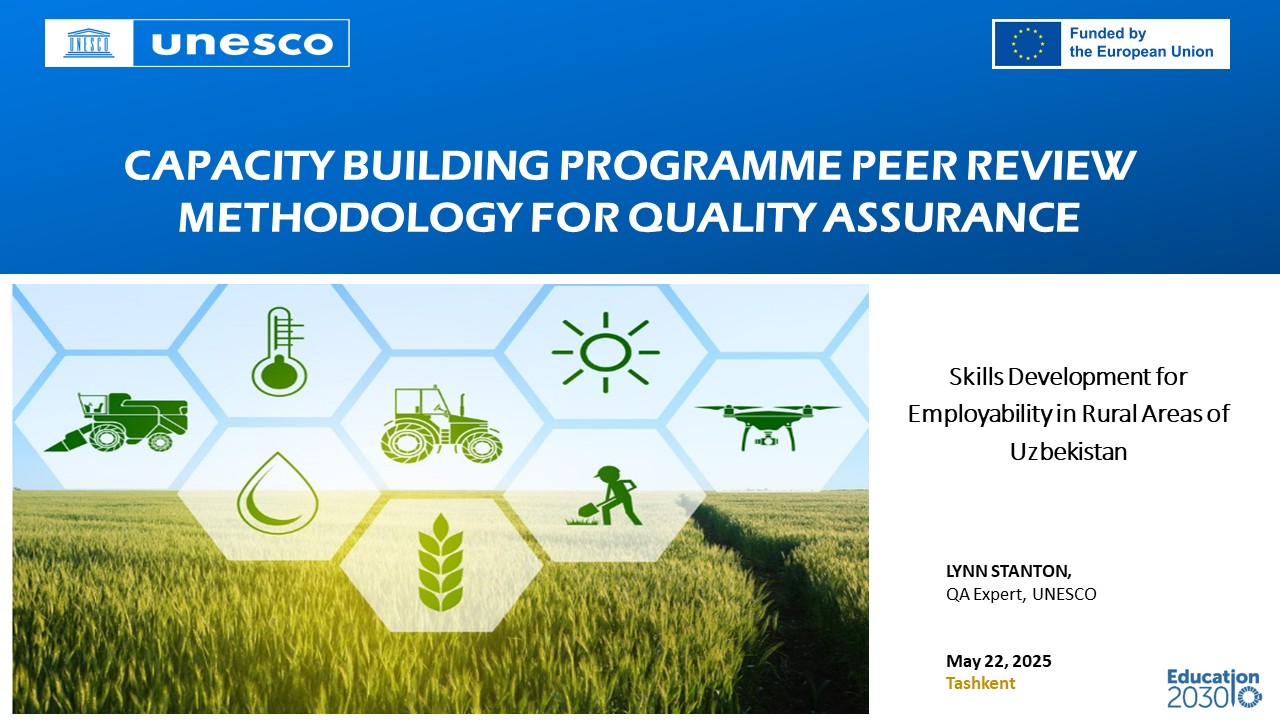 UNESCO unesco

Funded by the European Union

CAPACITY BUILDING PROGRAMME PEER REVIEW METHODOLOGY FOR QUALITY ASSURANCE

Skills Development for Employability in Rural Areas of Uzbekistan

LYNN STANTON,
QA Expert, UNESCO

May 22, 2025
Tashkent

Education 2030